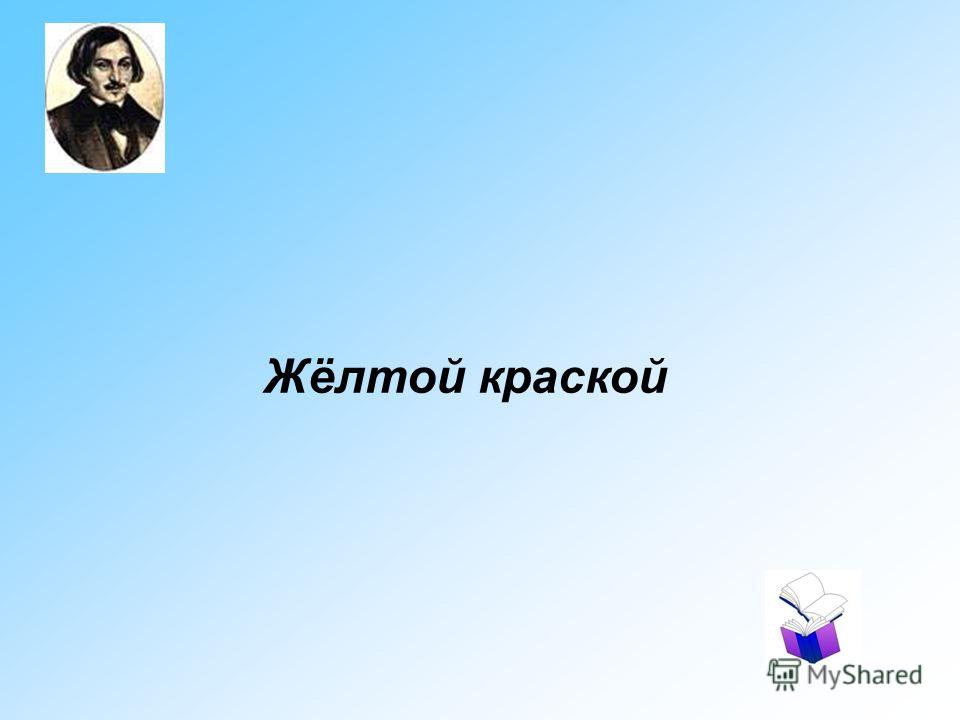 Жёлтой краской

MyShared